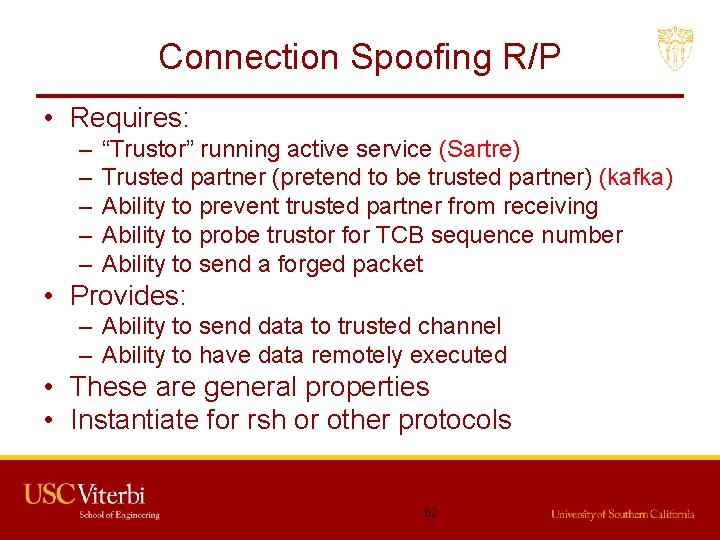 Connection Spoofing R/P

• Requires:
– “Trustor” running active service (Sartre)
– Trusted partner (pretend to be trusted partner) (kafka)
– Ability to prevent trusted partner from receiving
– Ability to probe trustor for TCB sequence number
– Ability to send a forged packet
• Provides:
– Ability to send data to trusted channel
– Ability to have data remotely executed
• These are general properties
• Instantiate for rsh or other protocols

USC Viterbi
School of Engineering

62

University of Southern California